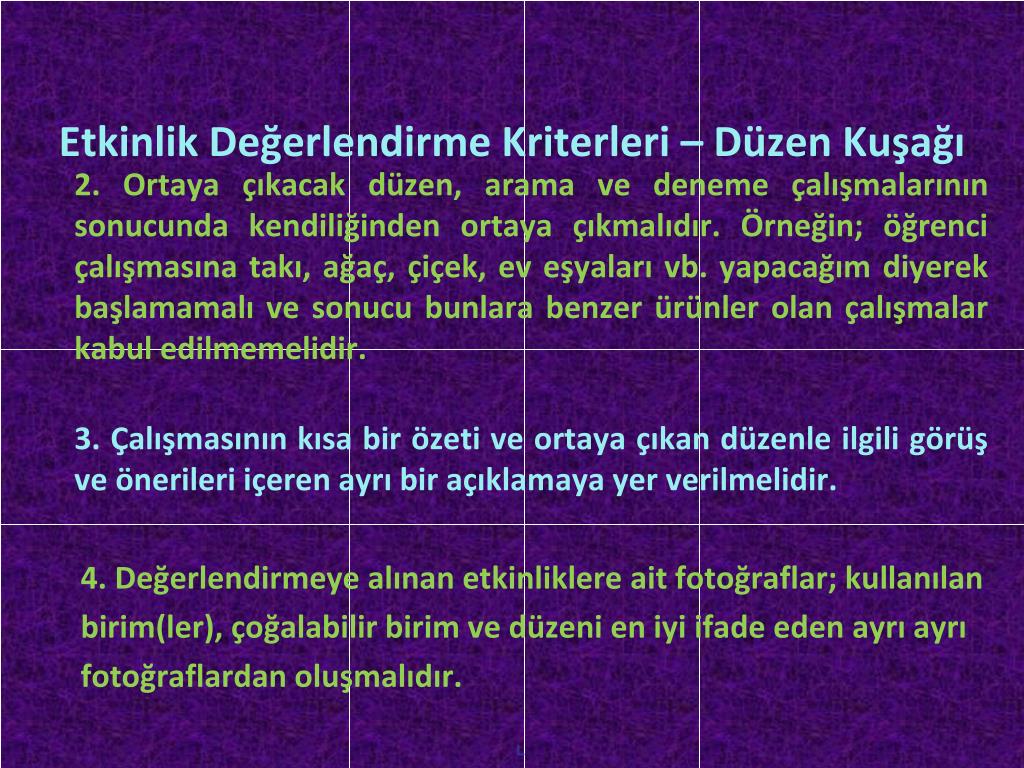 Etkinlik Değerlendirme Kriterleri – Düzen Kuşağı

2. Ortaya çıkacak düzen, arama ve deneme çalışmalarının sonucunda kendiliğinden ortaya çıkmalıdır. Örneğin; öğrenci çalışmasına takı, ağaç, çiçek, ev eşyaları vb. yapacağım diyerek başlamamalı ve sonucu bunlara benzer ürünler olan çalışmalar kabul edilmemelidir.

3. Çalışmasının kısa bir özeti ve ortaya çıkan düzenle ilgili görüş ve önerileri içeren ayrı bir açıklamaya yer verilmelidir.

4. Değerlendirmeye alınan etkinliklere ait fotoğraflar; kullanılan birim(ler), çoğalabilir birim ve düzeni en iyi ifade eden ayrı ayrı fotoğraflardan oluşmalıdır.